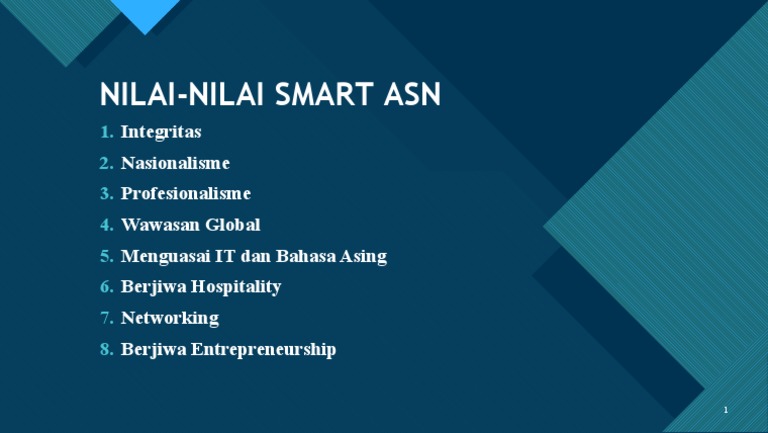 NILAI-NILAI SMART ASN

1. Integritas
2. Nasionalisme
3. Profesionalisme
4. Wawasan Global
5. Menguasai IT dan Bahasa Asing
6. Berjiwa Hospitality
7. Networking
8. Berjiwa Entrepreneurship

1